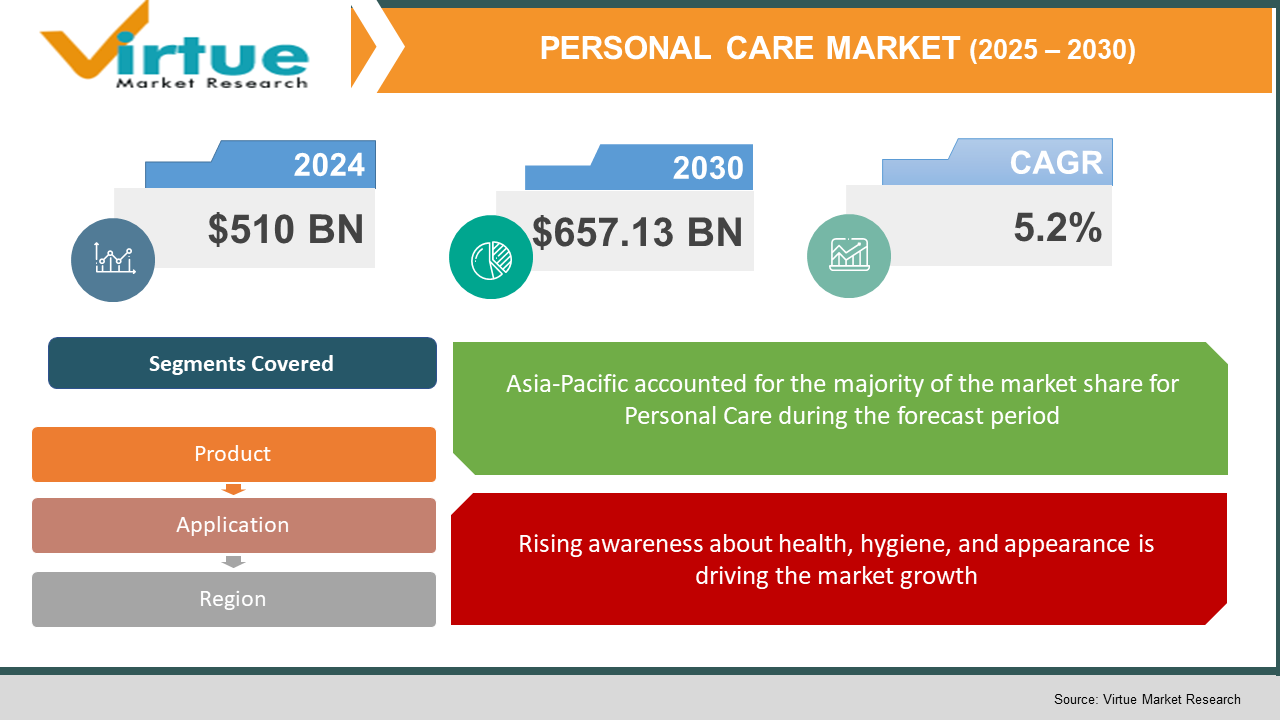 Virtue
Market Research

PERSONAL CARE MARKET (2025 – 2030)

2024
$510 BN

2030
$657.13 BN

CAGR
5.2%

Segments Covered

Product

Application

Region

Asia-Pacific accounted for the majority of the market share for Personal Care during the forecast period

Rising awareness about health, hygiene, and appearance is driving the market growth

Source: Virtue Market Research